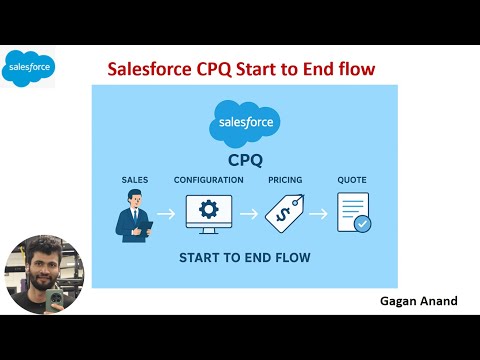 salesforce

Salesforce CPQ Start to End flow

salesforce

CPQ

SALES

CONFIGURATION

PRICING

QUOTE

$

START TO END FLOW

Gagan Anand